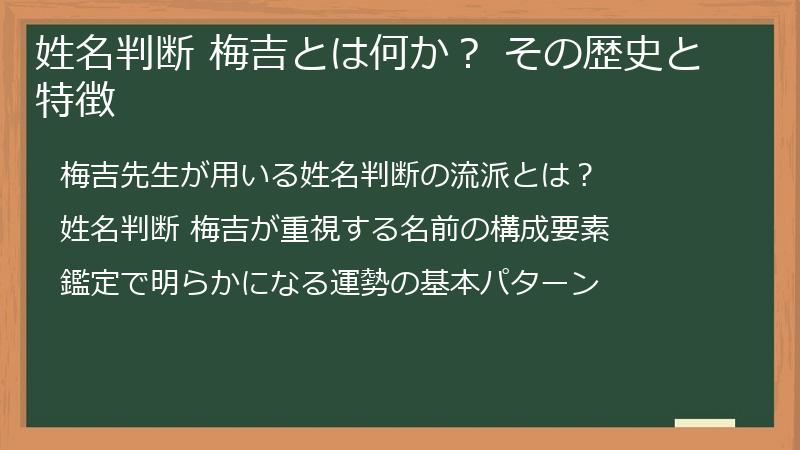 姓名判断 梅吉とは何か？ その歴史と特徴

梅吉先生が用いる姓名判断の流派とは？

姓名判断 梅吉が重視する名前の構成要素

鑑定で明らかになる運勢の基本パターン